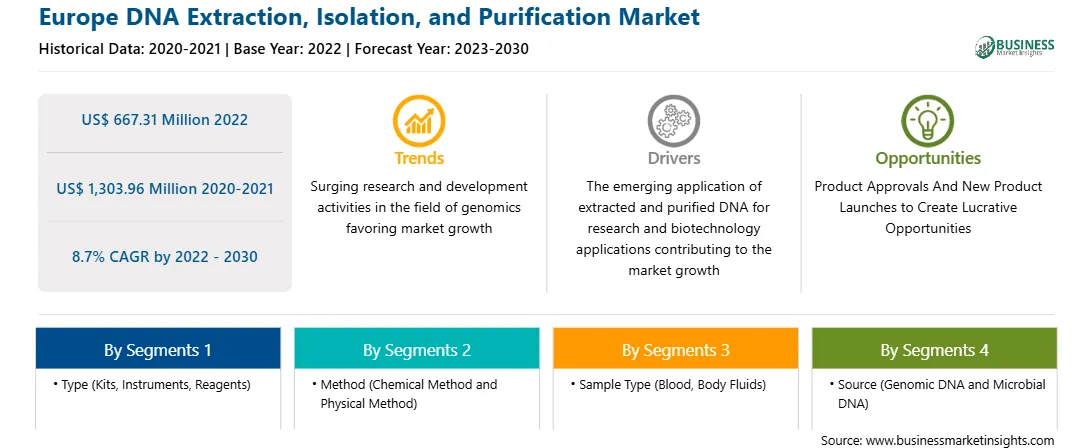 Europe DNA Extraction, Isolation, and Purification Market
Historical Data: 2020-2021 | Base Year: 2022 | Forecast Year: 2023-2030

BUSINESS Market Insights

US$ 667.31 Million 2022

US$ 1,303.96 Million 2020-2021

8.7% CAGR by 2022 - 2030

Trends
Surging research and development activities in the field of genomics favoring market growth

Drivers
The emerging application of extracted and purified DNA for research and biotechnology applications contributing to the market growth

Opportunities
Product Approvals And New Product Launches to Create Lucrative Opportunities

By Segments 1
• Type (Kits, Instruments, Reagents)

By Segments 2
• Method (Chemical Method and Physical Method)

By Segments 3
• Sample Type (Blood, Body Fluids)

By Segments 4
• Source (Genomic DNA and Microbial DNA)

Source: www.businessmarketinsights.com